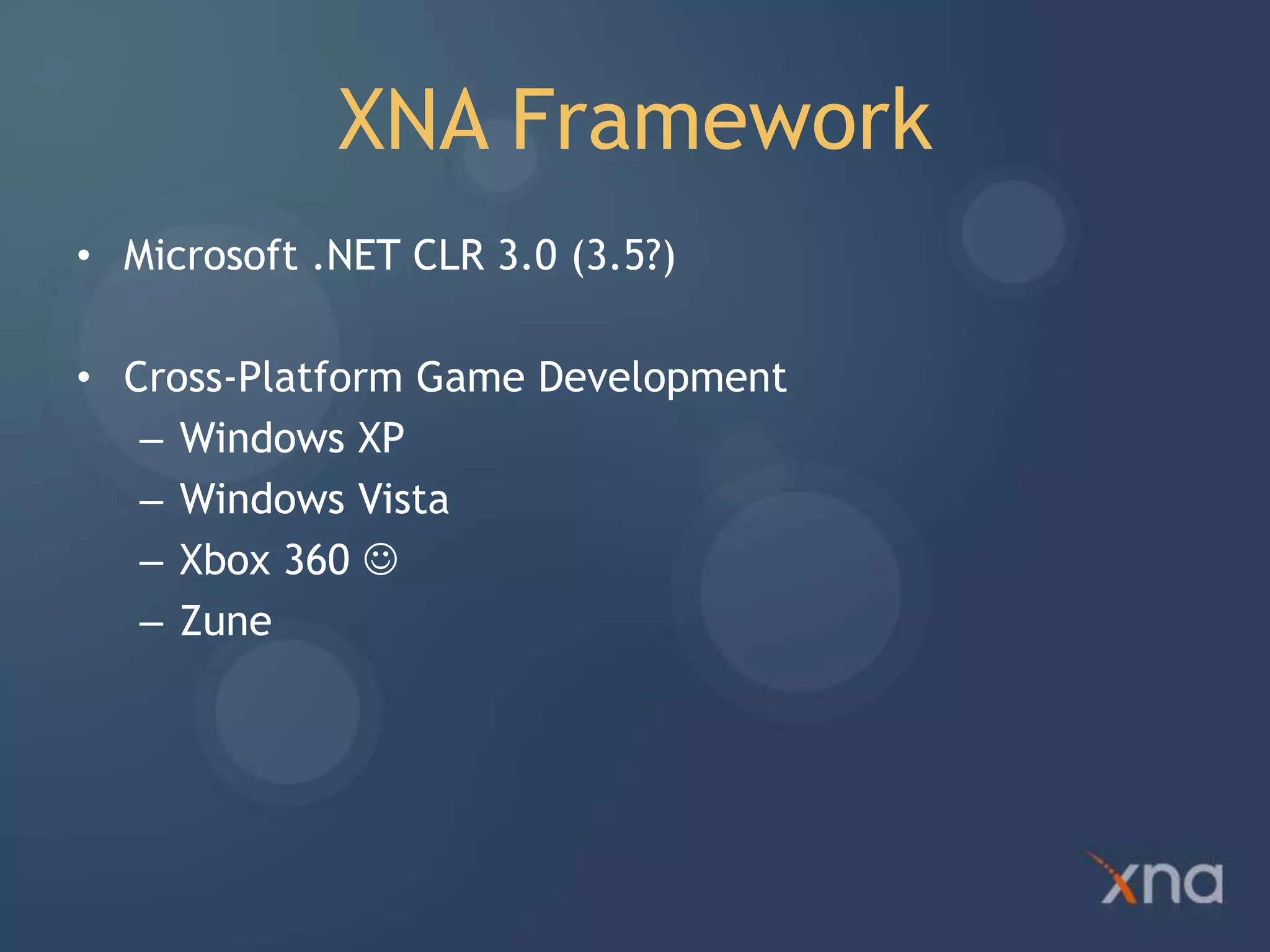 XNA Framework

• Microsoft .NET CLR 3.0 (3.5?)

• Cross-Platform Game Development
– Windows XP
– Windows Vista
– Xbox 360 ☺
– Zune

xna